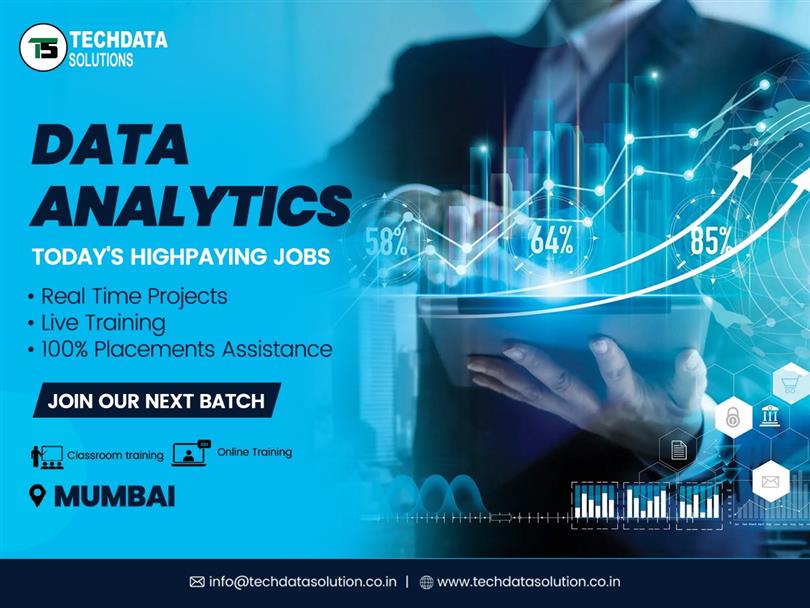 TS TECHDATA SOLUTIONS

DATA ANALYTICS

TODAY'S HIGHPAYING JOBS

• Real Time Projects
• Live Training
• 100% Placements Assistance

JOIN OUR NEXT BATCH

Classroom training Online Training

MUMBAI

58% 64% 85%

info@techdatasolution.co.in | www.techdatasolution.co.in